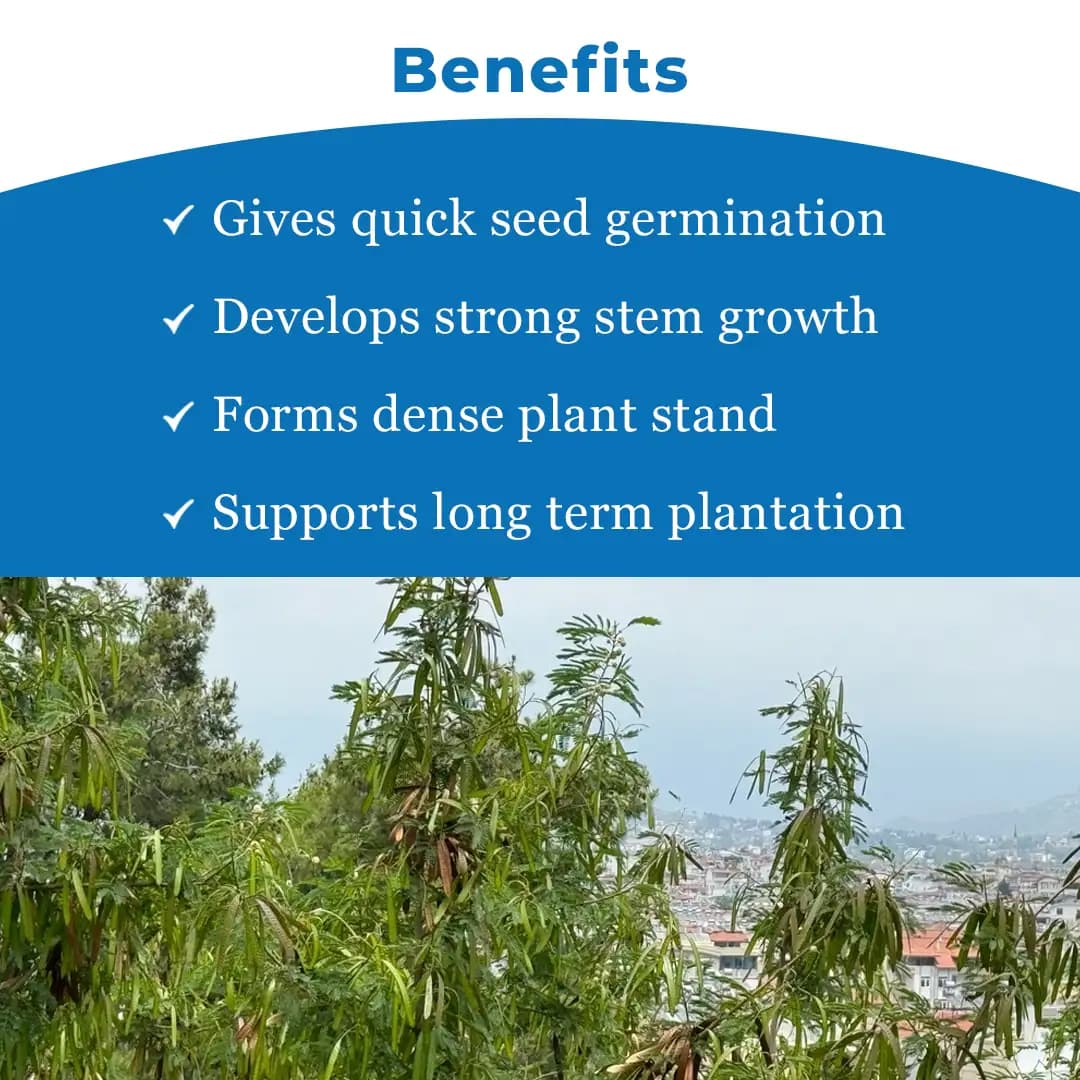 Benefits

✓ Gives quick seed germination

✓ Develops strong stem growth

✓ Forms dense plant stand

✓ Supports long term plantation